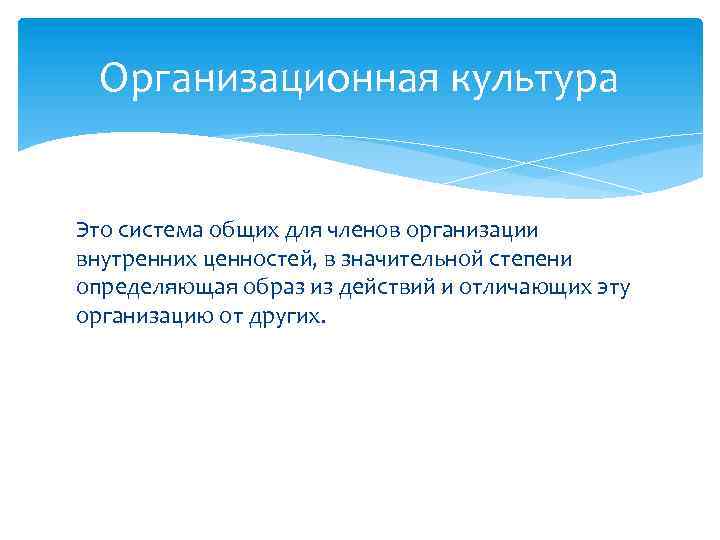 Организационная культура

Это система общих для членов организации внутренних ценностей, в значительной степени определяющая образ из действий и отличающих эту организацию от других.